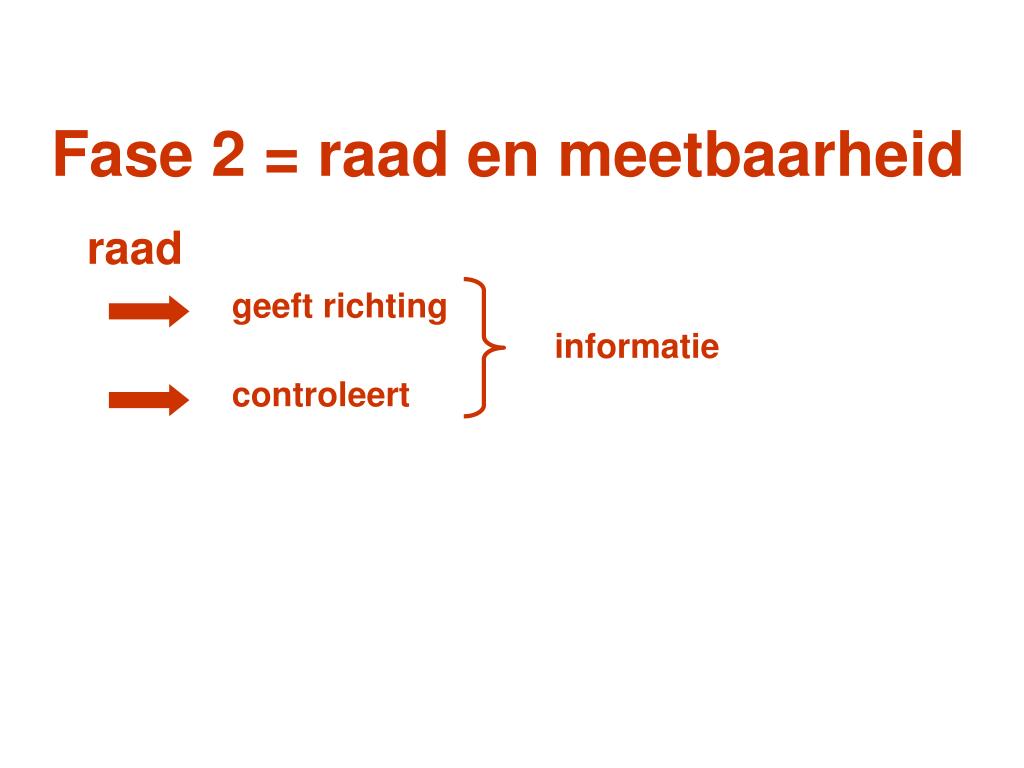 Fase 2 = raad en meetbaarheid

raad

geeft richting

controleert

informatie